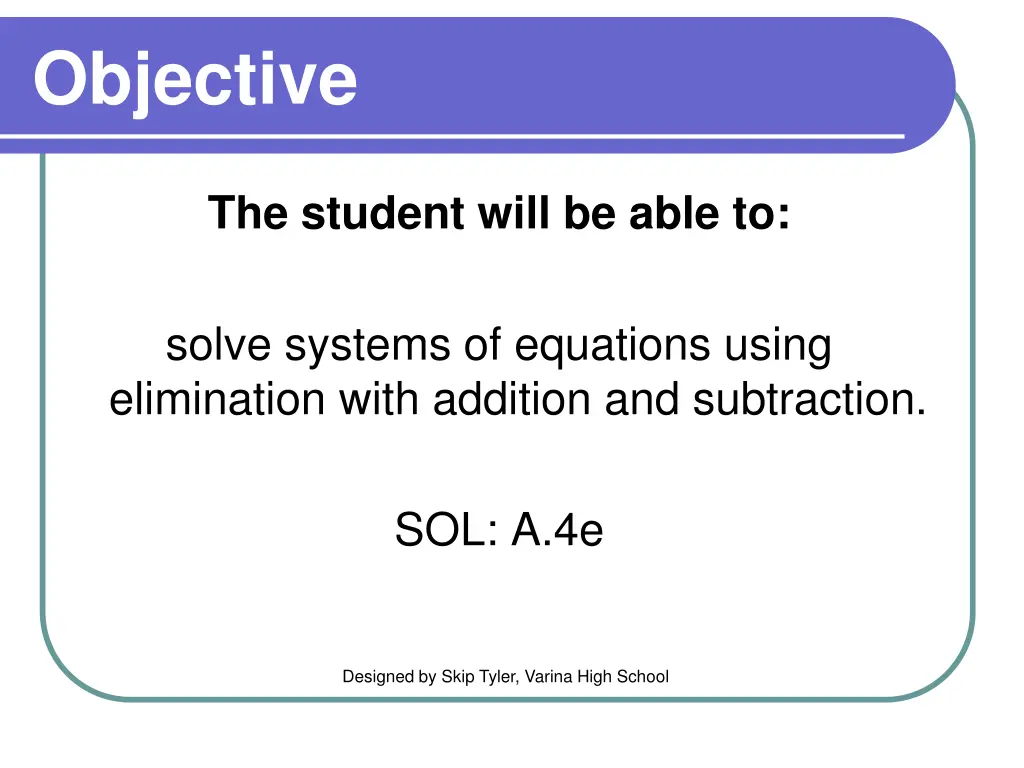 Objective

The student will be able to:

solve systems of equations using elimination with addition and subtraction.

SOL: A.4e

Designed by Skip Tyler, Varina High School